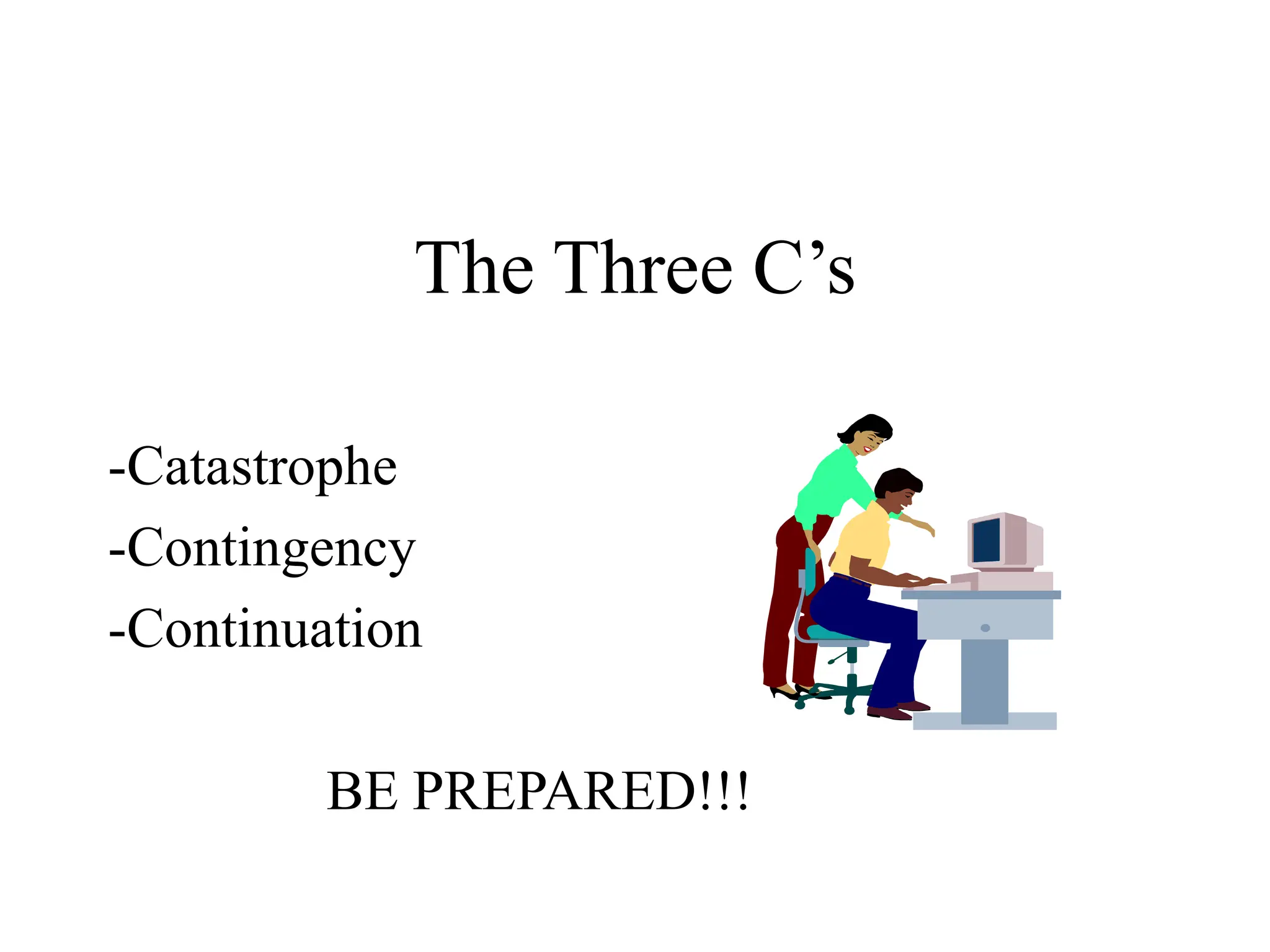 The Three C’s

-Catastrophe
-Contingency
-Continuation

BE PREPARED!!!